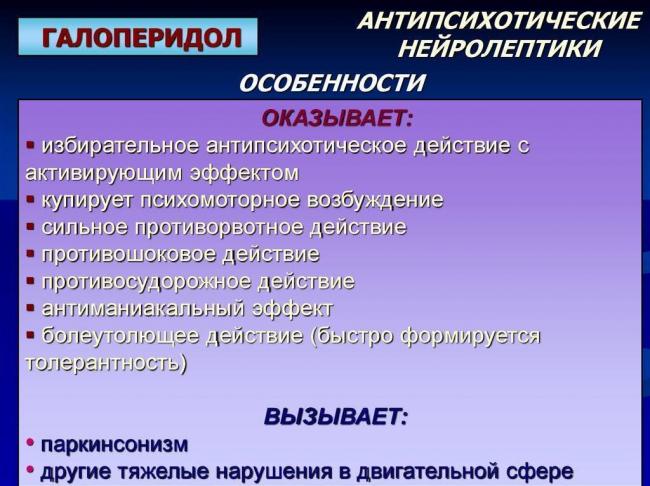 ГАЛОПЕРИДОЛ

АНТИПСИХОТИЧЕСКИЕ НЕЙРОЛЕПТИКИ

ОСОБЕННОСТИ

ОКАЗЫВАЕТ:

▪ избирательное антипсихотическое действие с активирующим эффектом
▪ купирует психомоторное возбуждение
▪ сильное противорвотное действие
▪ противошоковое действие
▪ противосудорожное действие
▪ антиманиакальный эффект
▪ болеутолющее действие (быстро формируется толерантность)

ВЫЗЫВАЕТ:

• паркинсонизм
• другие тяжелые нарушения в двигательной сфере